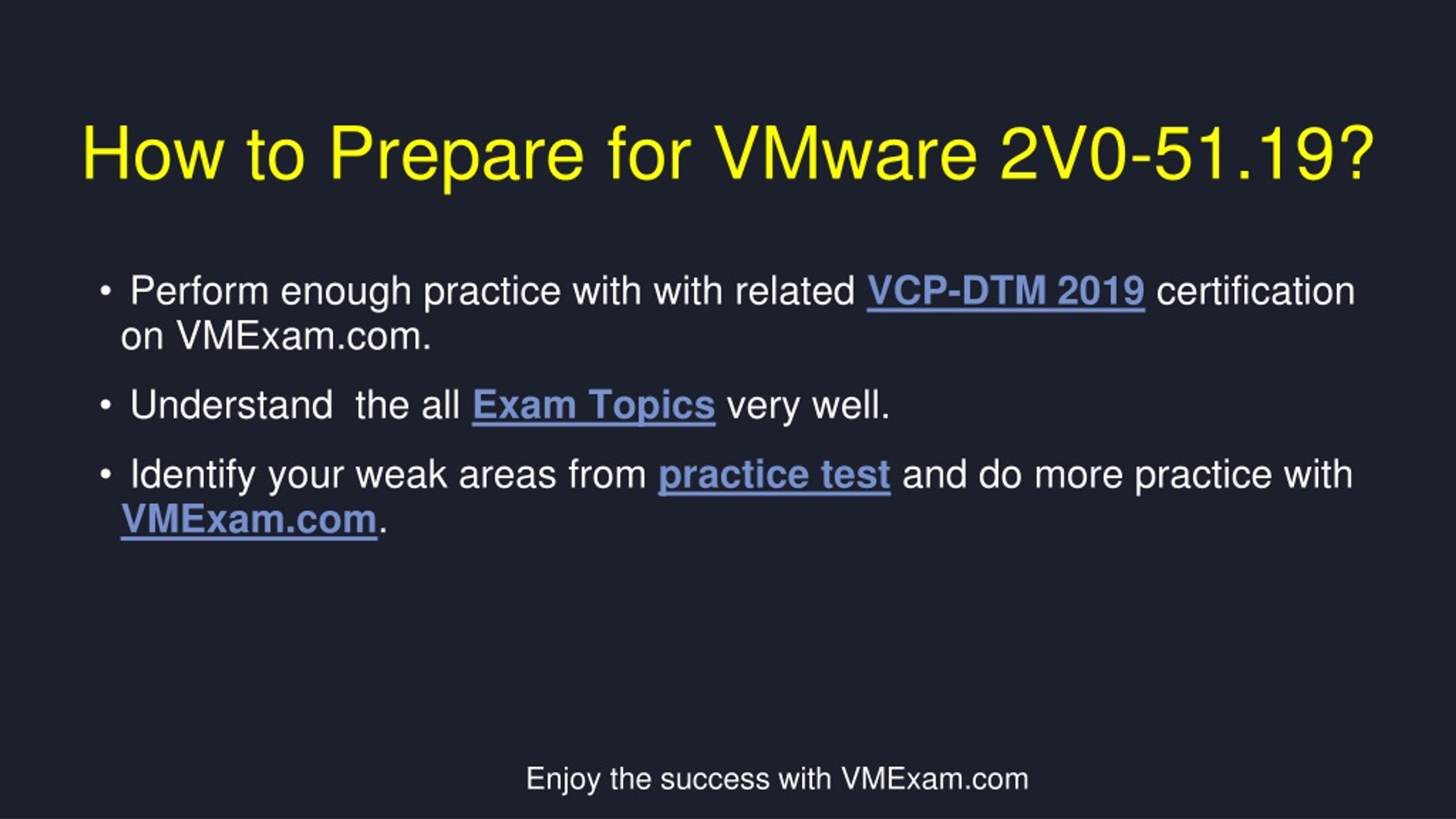 How to Prepare for VMware 2V0-51.19?

• Perform enough practice with with related VCP-DTM 2019 certification on VMExam.com.

• Understand the all Exam Topics very well.

• Identify your weak areas from practice test and do more practice with VMExam.com.

Enjoy the success with VMExam.com